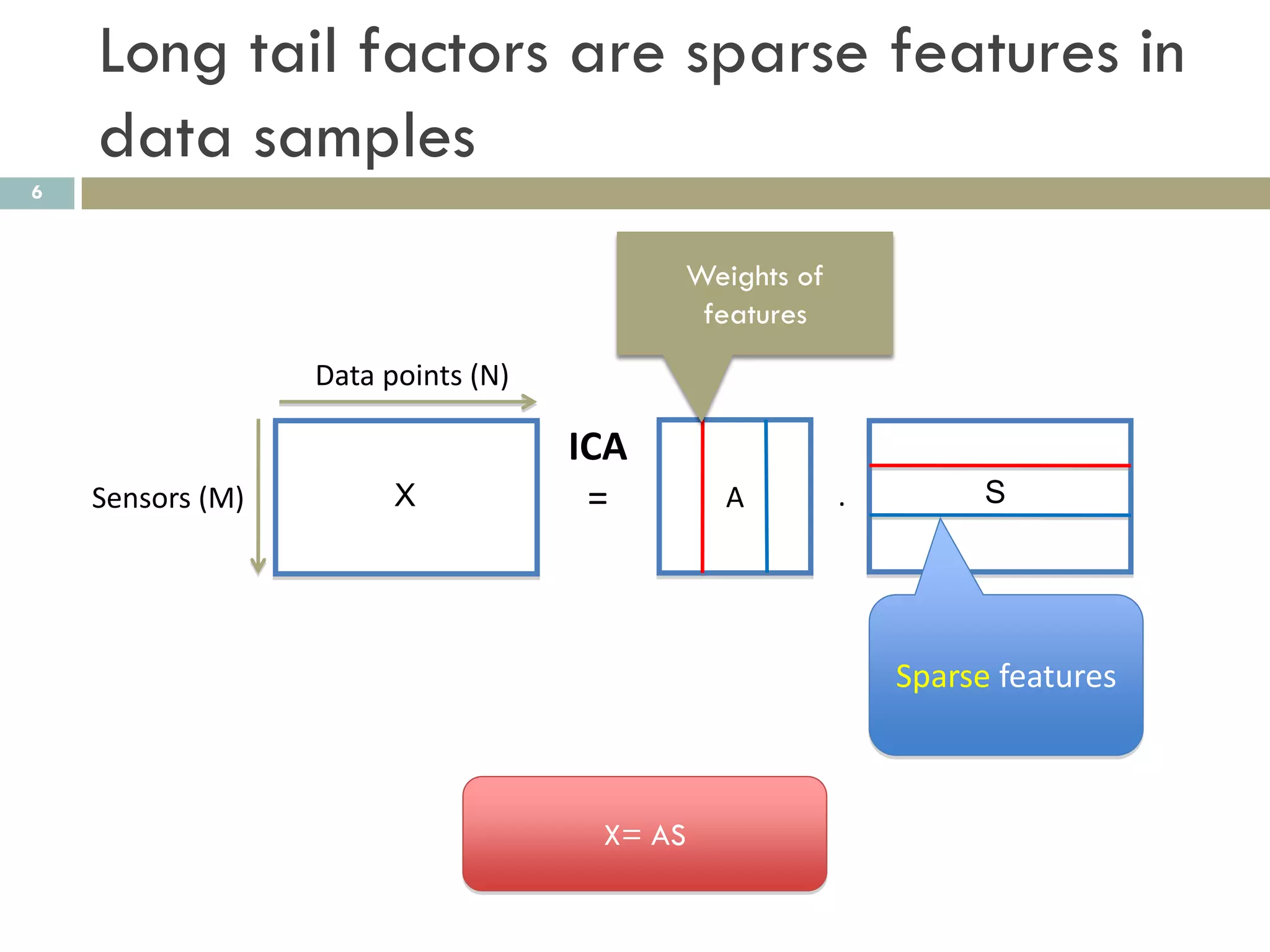 Long tail factors are sparse features in data samples

6

Weights of features

Data points (N)

Sensors (M)

X

ICA

=

A

.

S

Sparse features

X= AS